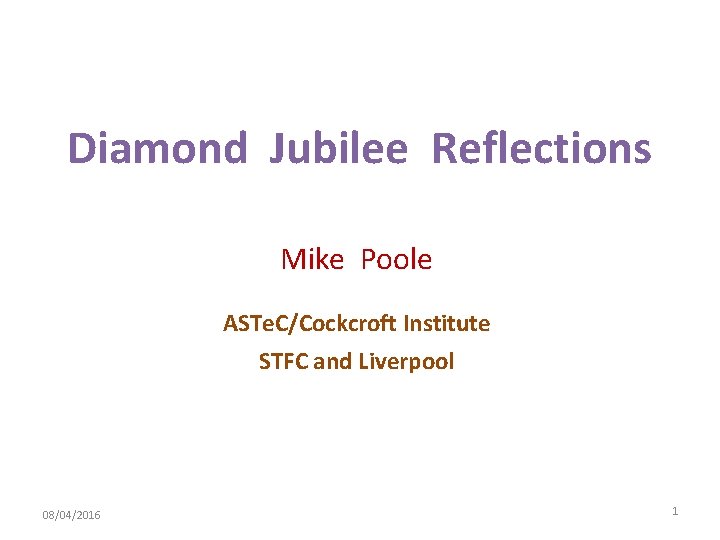 Diamond Jubilee Reflections

Mike Poole

ASTeC/Cockcroft Institute

STFC and Liverpool

08/04/2016

1